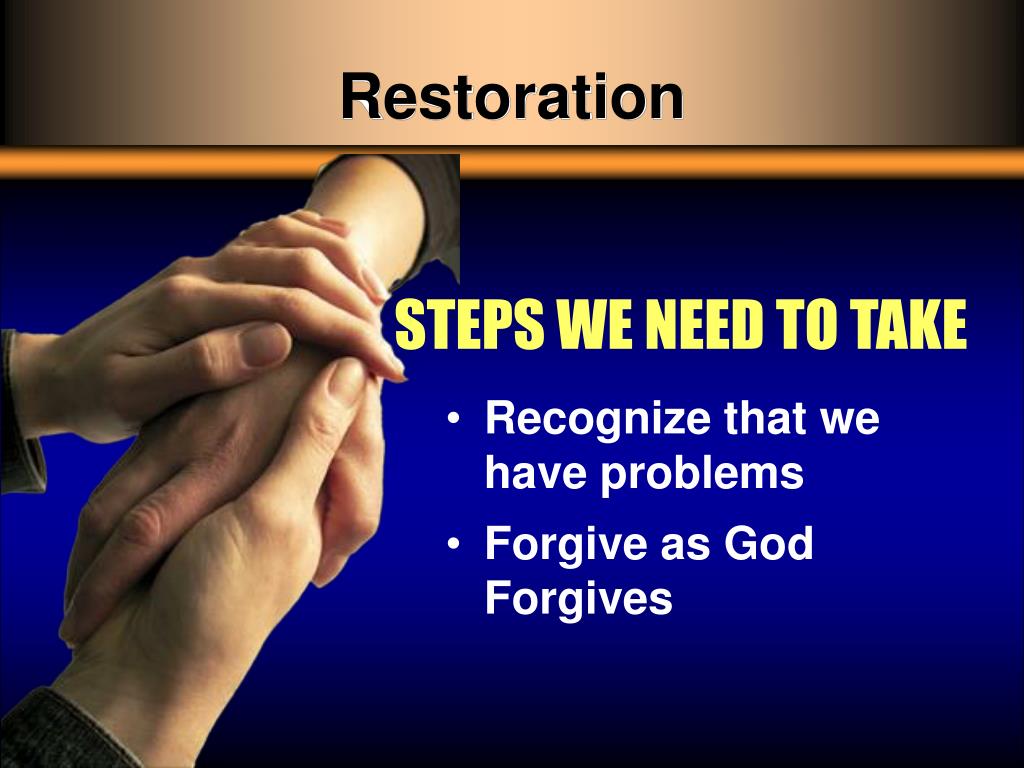 Restoration

STEPS WE NEED TO TAKE

• Recognize that we have problems
• Forgive as God Forgives